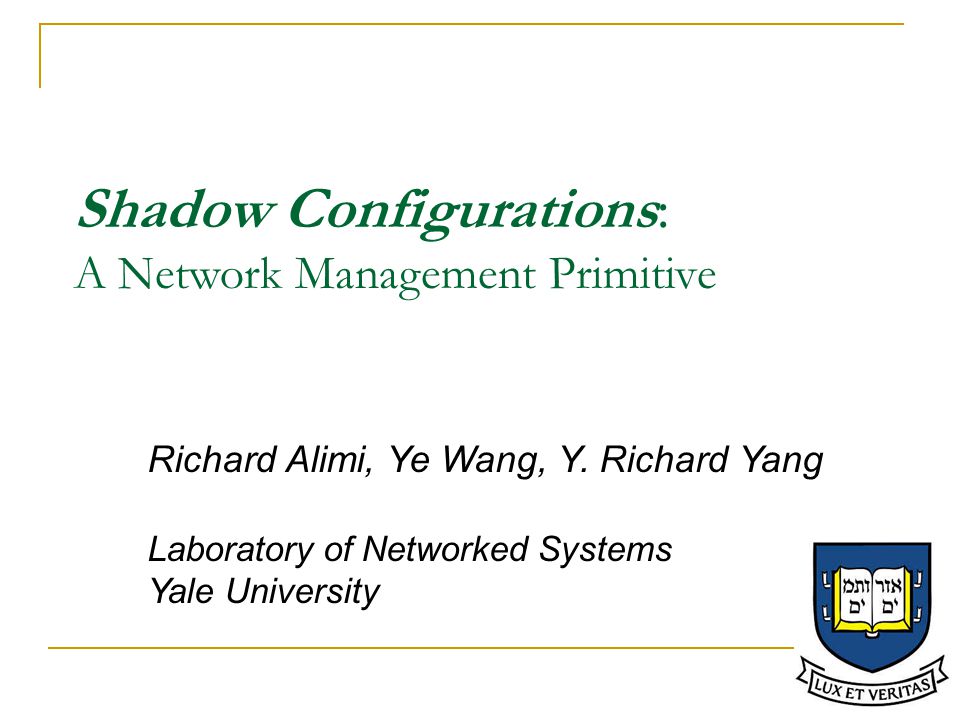 Shadow Configurations:
A Network Management Primitive

Richard Alimi, Ye Wang, Y. Richard Yang

Laboratory of Networked Systems
Yale University

אורים ותמים

LUX ET VERITAS